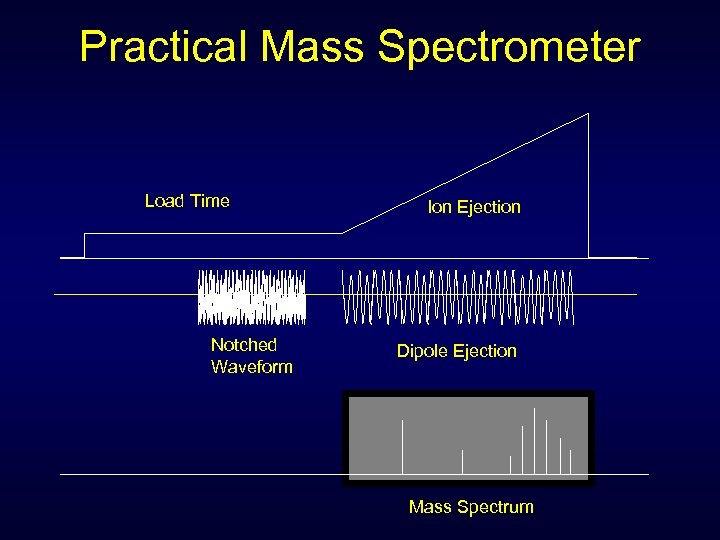 Practical Mass Spectrometer

Load Time

Ion Ejection

Notched Waveform

Dipole Ejection

Mass Spectrum